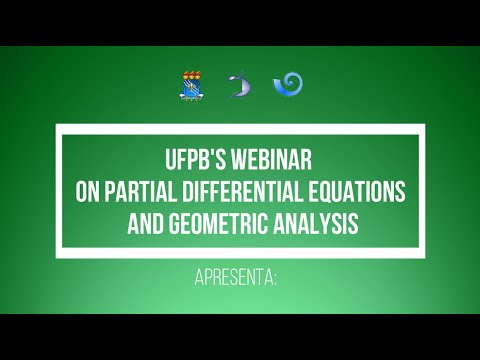 UFPB'S WEBINAR
ON PARTIAL DIFFERENTIAL EQUATIONS
AND GEOMETRIC ANALYSIS

APRESENTA: